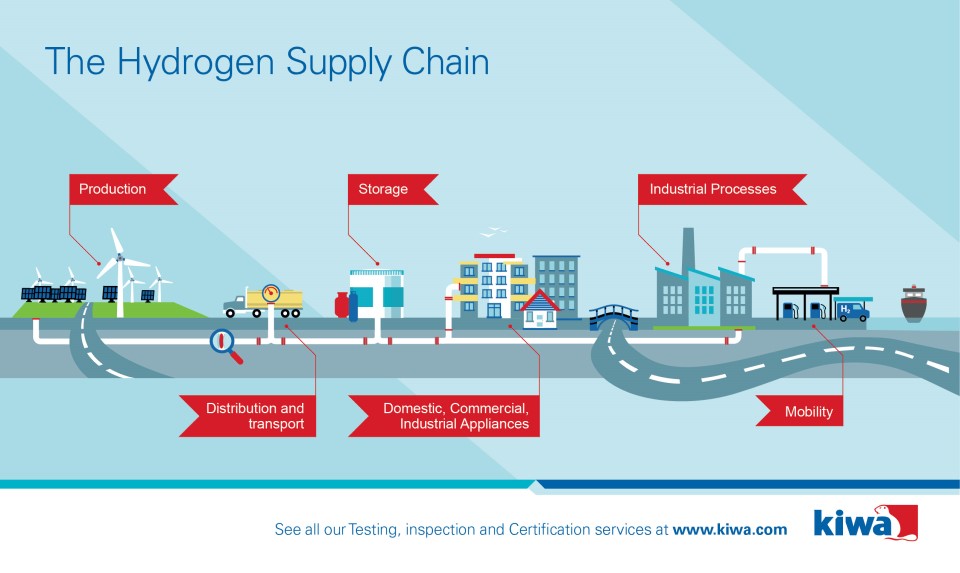 The Hydrogen Supply Chain

Production

Storage

Industrial Processes

$H_2$

Distribution and transport

Domestic, Commercial, Industrial Appliances

Mobility

See all our Testing, inspection and Certification services at www.kiwa.com

kiwa